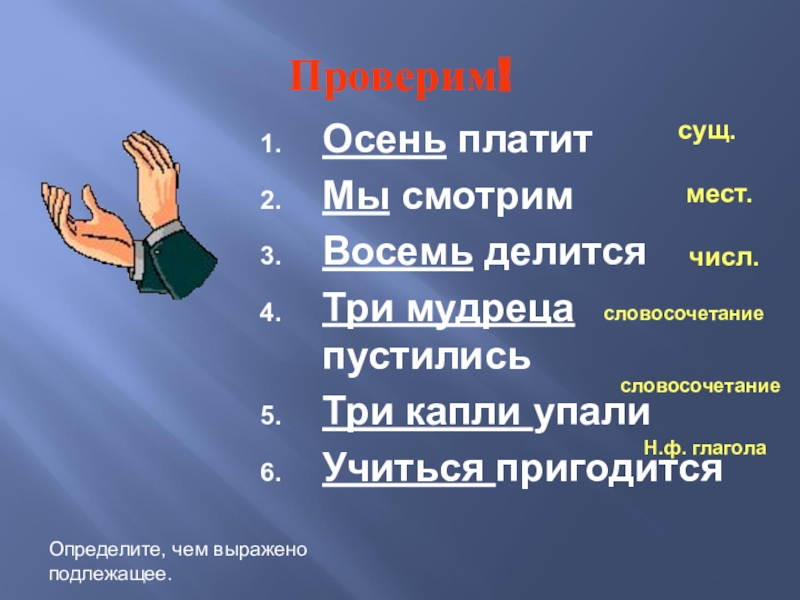 Проверим!

1. Осень платит сущ.
2. Мы смотрим мест.
3. Восемь делится числ.
4. Три мудреца пустились словосочетание
5. Три капли упали словосочетание
6. Учиться пригодится Н.ф. глагола

Определите, чем выражено подлежащее.